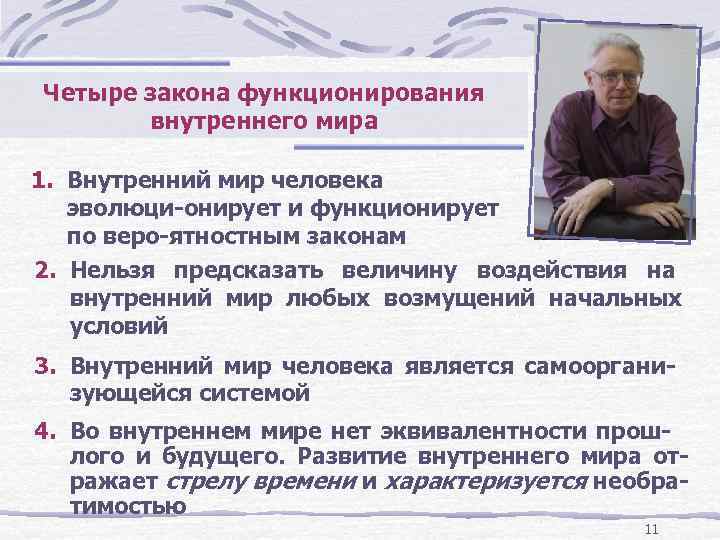 Четыре закона функционирования внутреннего мира

1. Внутренний мир человека эволюци-онирует и функционирует по веро-ятностным законам

2. Нельзя предсказать величину воздействия на внутренний мир любых возмущений начальных условий

3. Внутренний мир человека является самоорганизующейся системой

4. Во внутреннем мире нет эквивалентности прошлого и будущего. Развитие внутреннего мира отражает стрелу времени и характеризуется необратимостью

11